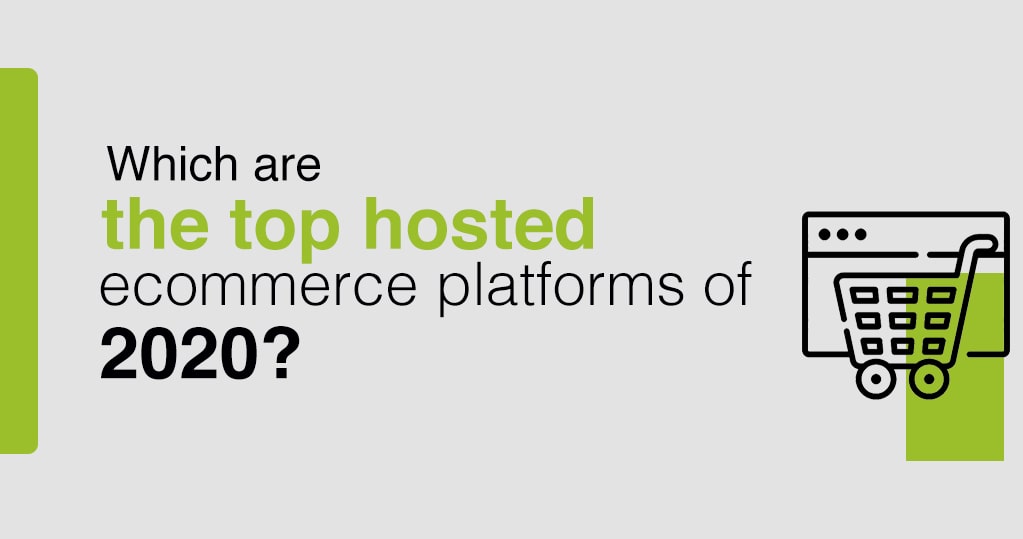 Which are
the top hosted
ecommerce platforms of
2020?